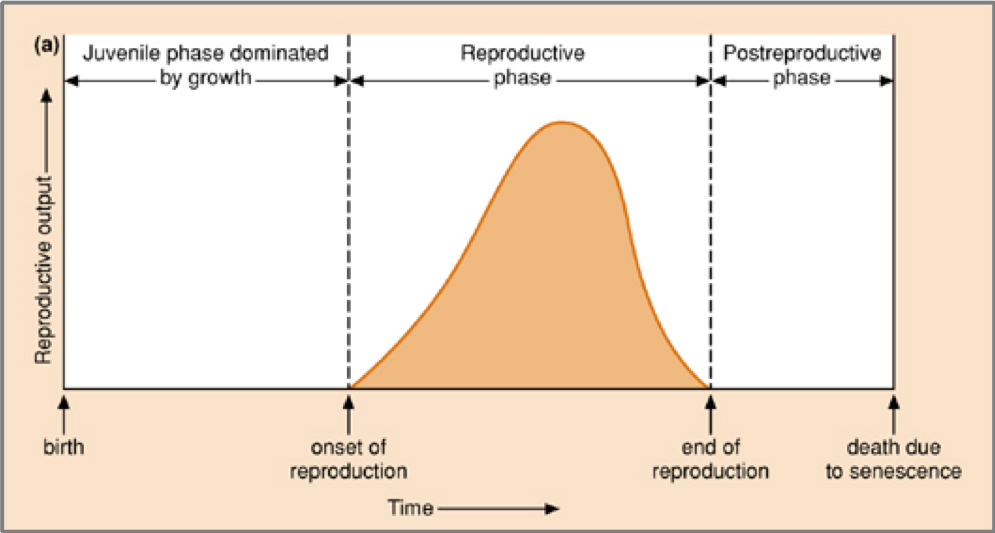 (a)

Juvenile phase dominated by growth

Reproductive phase

Postreproductive phase

Reproductive output

birth

onset of reproduction

end of reproduction

death due to senescence

Time